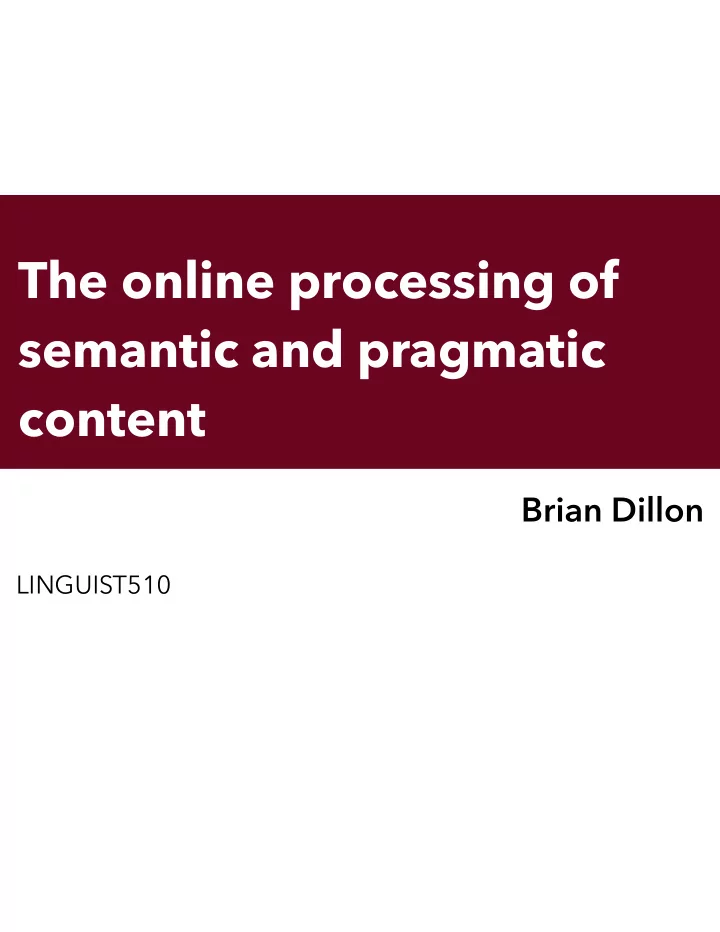 The online processing of semantic and pragmatic content

Brian Dillon

LINGUIST510